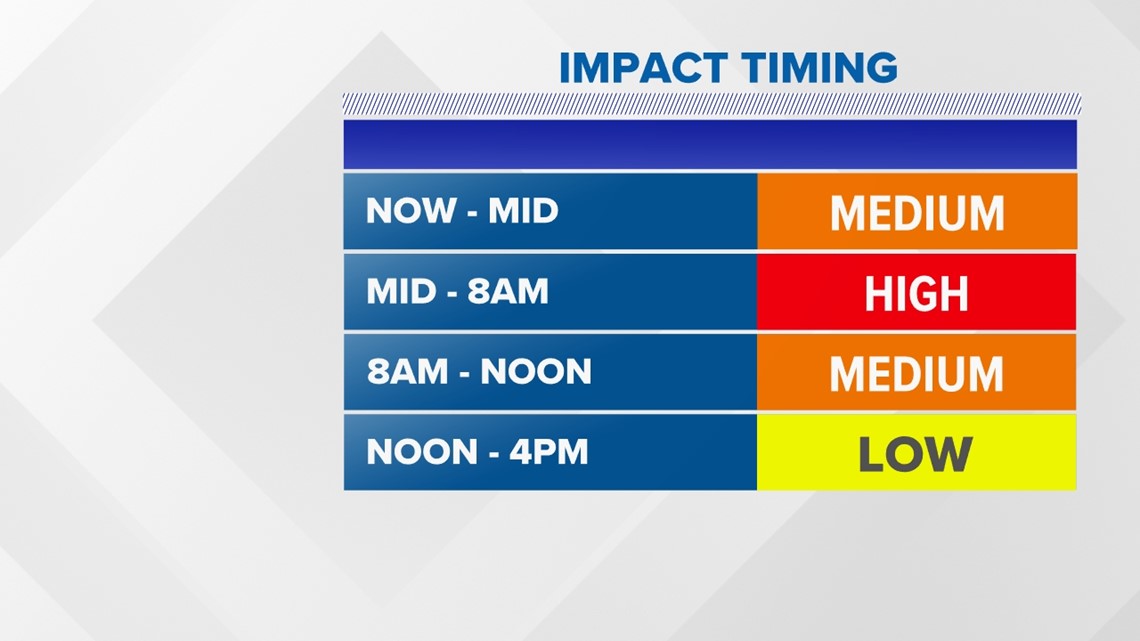 IMPACT TIMING

| | |
|---|---|
| NOW - MID | MEDIUM |
| MID - 8AM | HIGH |
| 8AM - NOON | MEDIUM |
| NOON - 4PM | LOW |